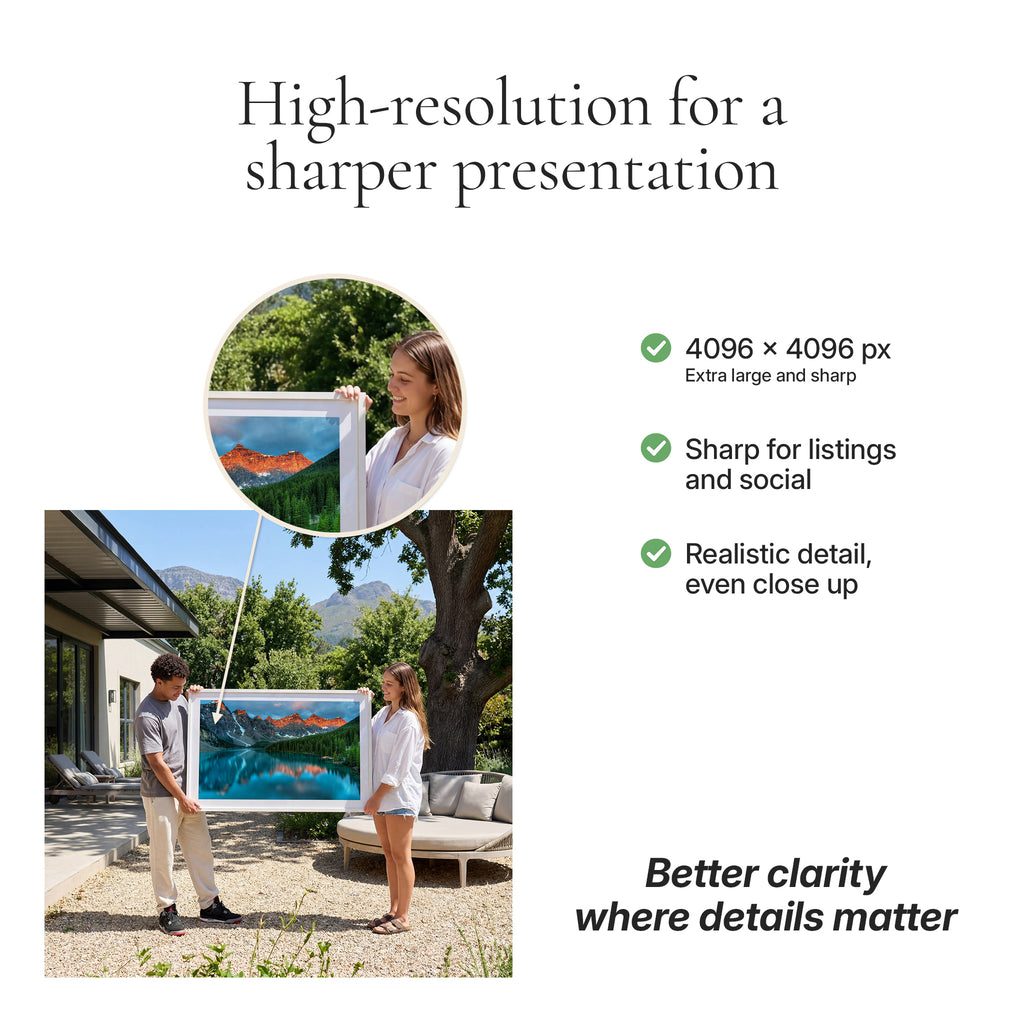 High-resolution for a sharper presentation

4096 × 4096 px
Extra large and sharp

Sharp for listings and social

Realistic detail, even close up

Better clarity where details matter